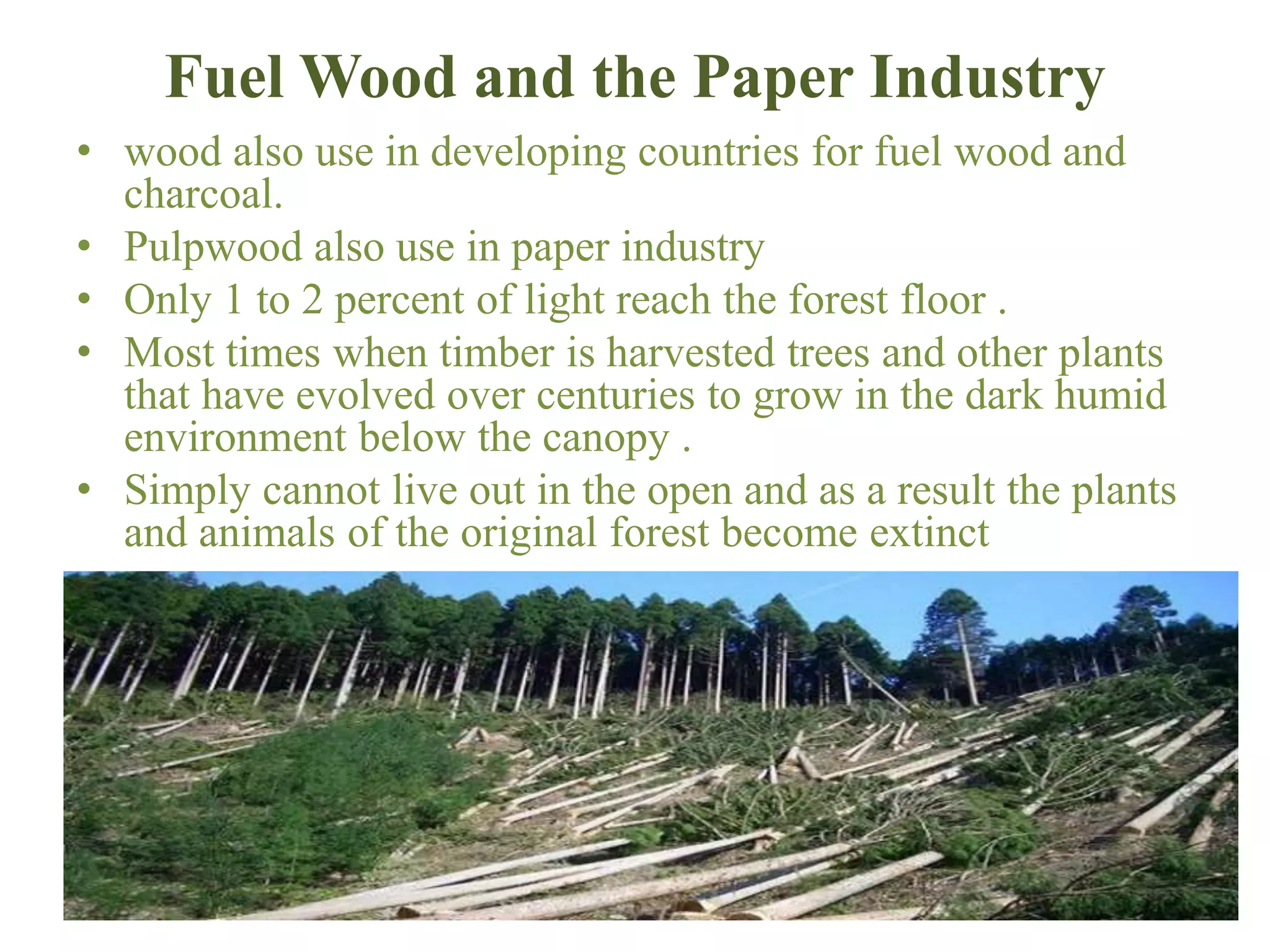 Fuel Wood and the Paper Industry

• wood also use in developing countries for fuel wood and charcoal.
• Pulpwood also use in paper industry
• Only 1 to 2 percent of light reach the forest floor .
• Most times when timber is harvested trees and other plants that have evolved over centuries to grow in the dark humid environment below the canopy .
• Simply cannot live out in the open and as a result the plants and animals of the original forest become extinct